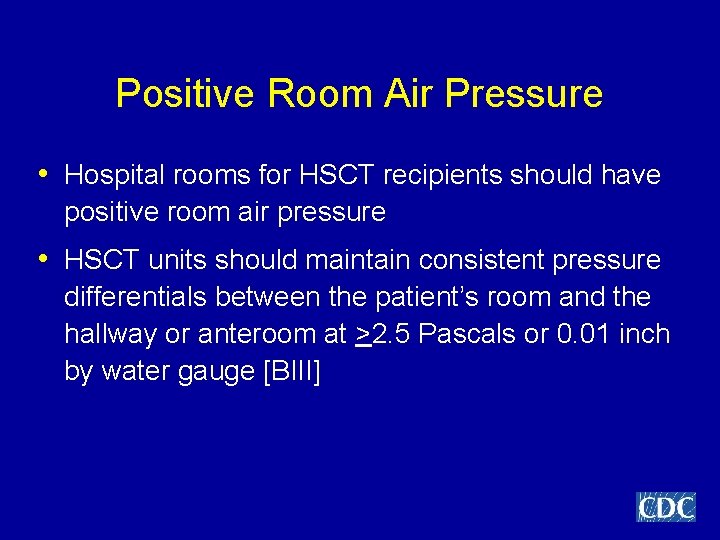 Positive Room Air Pressure

• Hospital rooms for HSCT recipients should have positive room air pressure

• HSCT units should maintain consistent pressure differentials between the patient's room and the hallway or anteroom at $\geq$2.5 Pascals or 0.01 inch by water gauge [BIII]

CDC